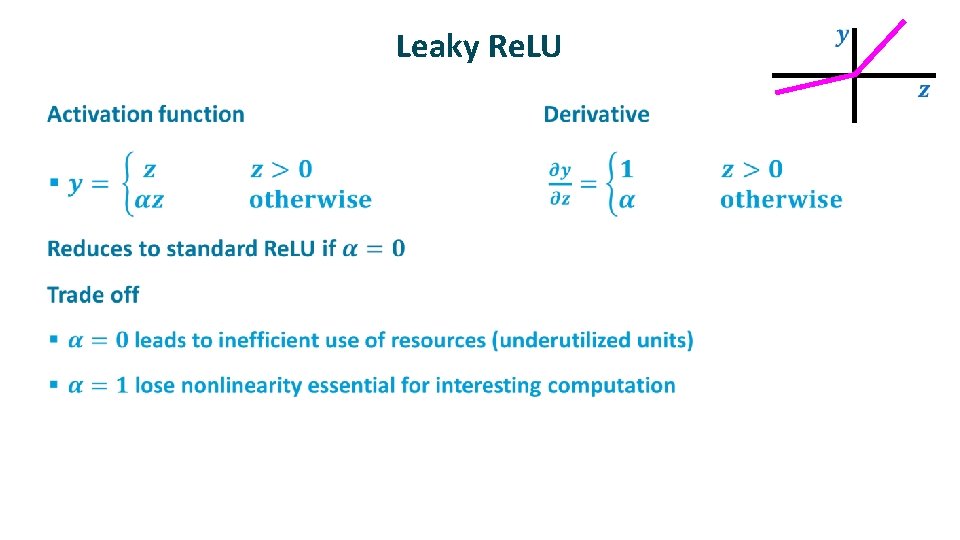 Leaky ReLU

$y$

$z$

Activation function

▪ $y = \begin{cases} z & z > 0 \\ \alpha z & \text{otherwise} \end{cases}$

Derivative

$\frac{\partial y}{\partial z} = \begin{cases} 1 & z > 0 \\ \alpha & \text{otherwise} \end{cases}$

Reduces to standard ReLU if $\alpha = 0$

Trade off

▪ $\alpha = 0$ leads to inefficient use of resources (underutilized units)

▪ $\alpha = 1$ lose nonlinearity essential for interesting computation